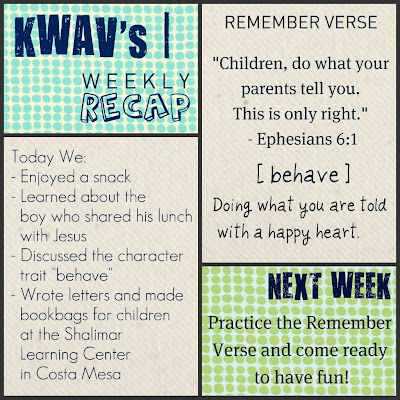 KWAV's |

WEEKLY
RECAP

Today We:
- Enjoyed a snack
- Learned about the boy who shared his lunch with Jesus
- Discussed the character trait "behave"
- Wrote letters and made bookbags for children at the Shalimar Learning Center in Costa Mesa

REMEMBER VERSE

"Children, do what your parents tell you. This is only right."
- Ephesians 6:1

[ behave ]

Doing what you are told with a happy heart.

NEXT WEEK

Practice the Remember Verse and come ready to have fun!